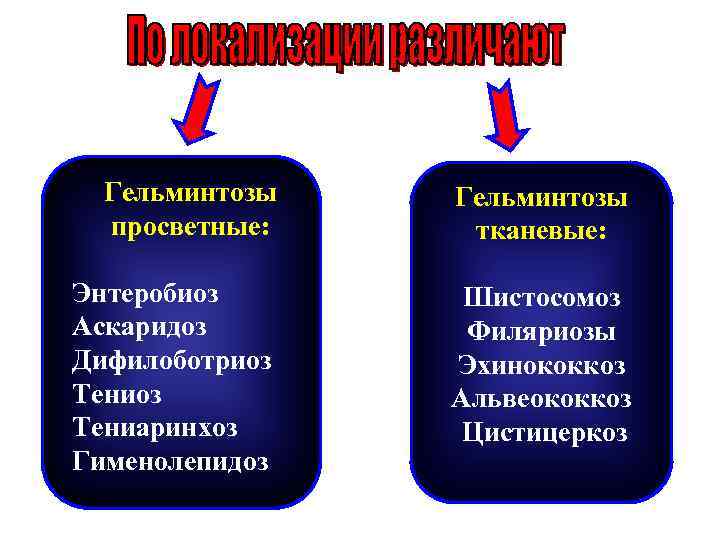 По локализации различают

Гельминтозы просветные:

Энтеробиоз
Аскаридоз
Дифилоботриоз
Тениоз
Тениаринхоз
Гименолепидоз

Гельминтозы тканевые:

Шистосомоз
Филяриозы
Эхинококкоз
Альвеококкоз
Цистицеркоз